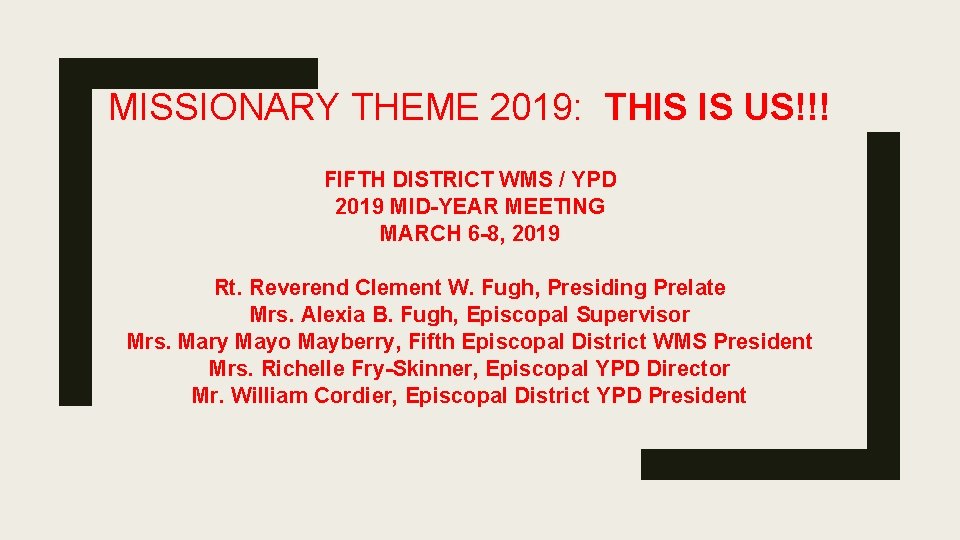 MISSIONARY THEME 2019: THIS IS US!!!

FIFTH DISTRICT WMS / YPD
2019 MID-YEAR MEETING
MARCH 6-8, 2019

Rt. Reverend Clement W. Fugh, Presiding Prelate
Mrs. Alexia B. Fugh, Episcopal Supervisor
Mrs. Mary Mayo Mayberry, Fifth Episcopal District WMS President
Mrs. Richelle Fry-Skinner, Episcopal YPD Director
Mr. William Cordier, Episcopal District YPD President